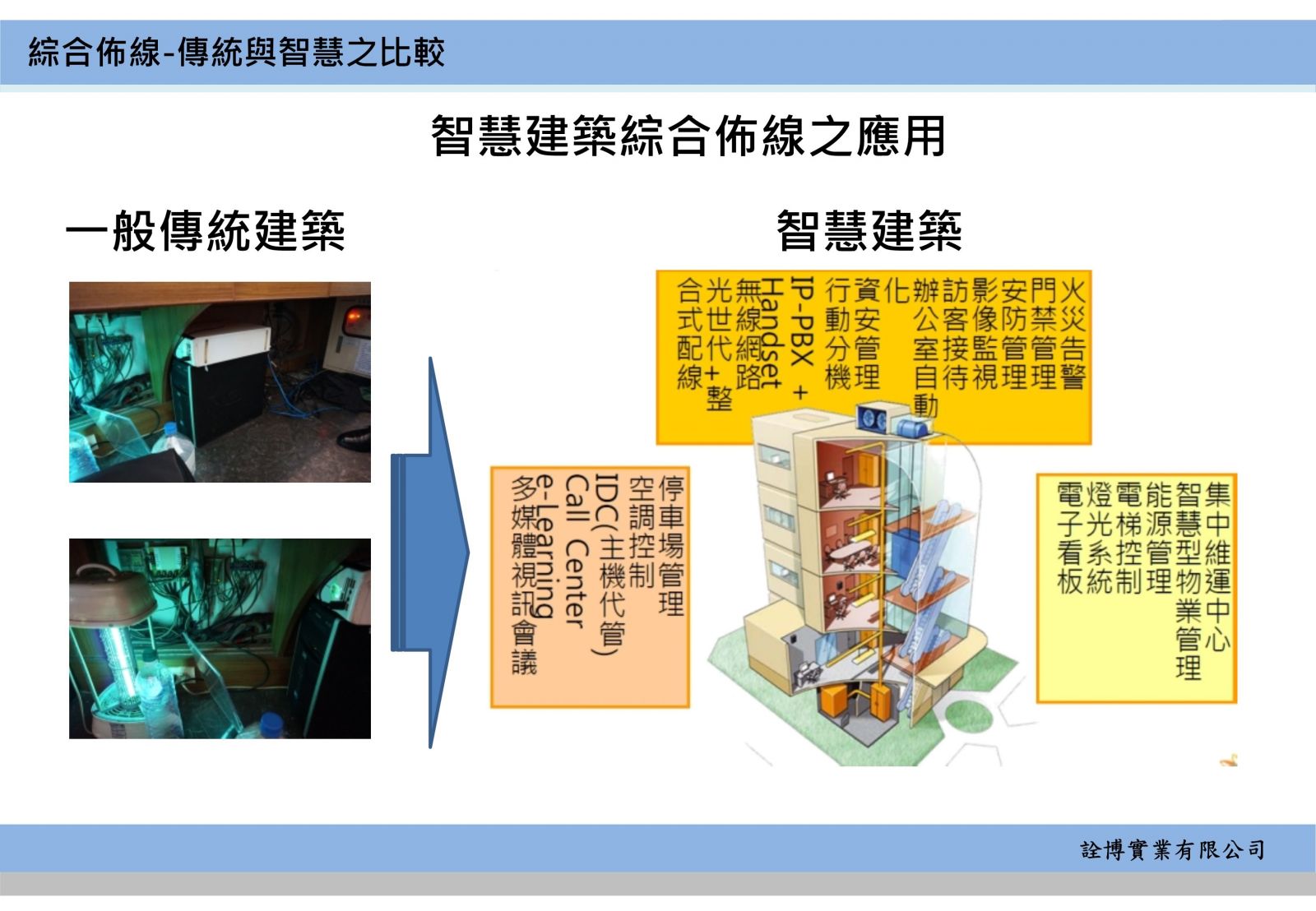 綜合佈線-傳統與智慧之比較

智慧建築綜合佈線之應用

一般傳統建築

智慧建築

火災告警
門禁管理
安防管理
影像監視
訪客接待
辦公室自動化
資安管理
行動分機
IP-PBX + Handset
無線網路
光世代+整合式配線

停車場管理
空調控制
IDC(主機代管)
Call Center
e-Learning
多媒體視訊會議

集中維運中心
智慧型物業管理
能源管理
電梯控制
燈光系統
電子看板

詮博實業有限公司